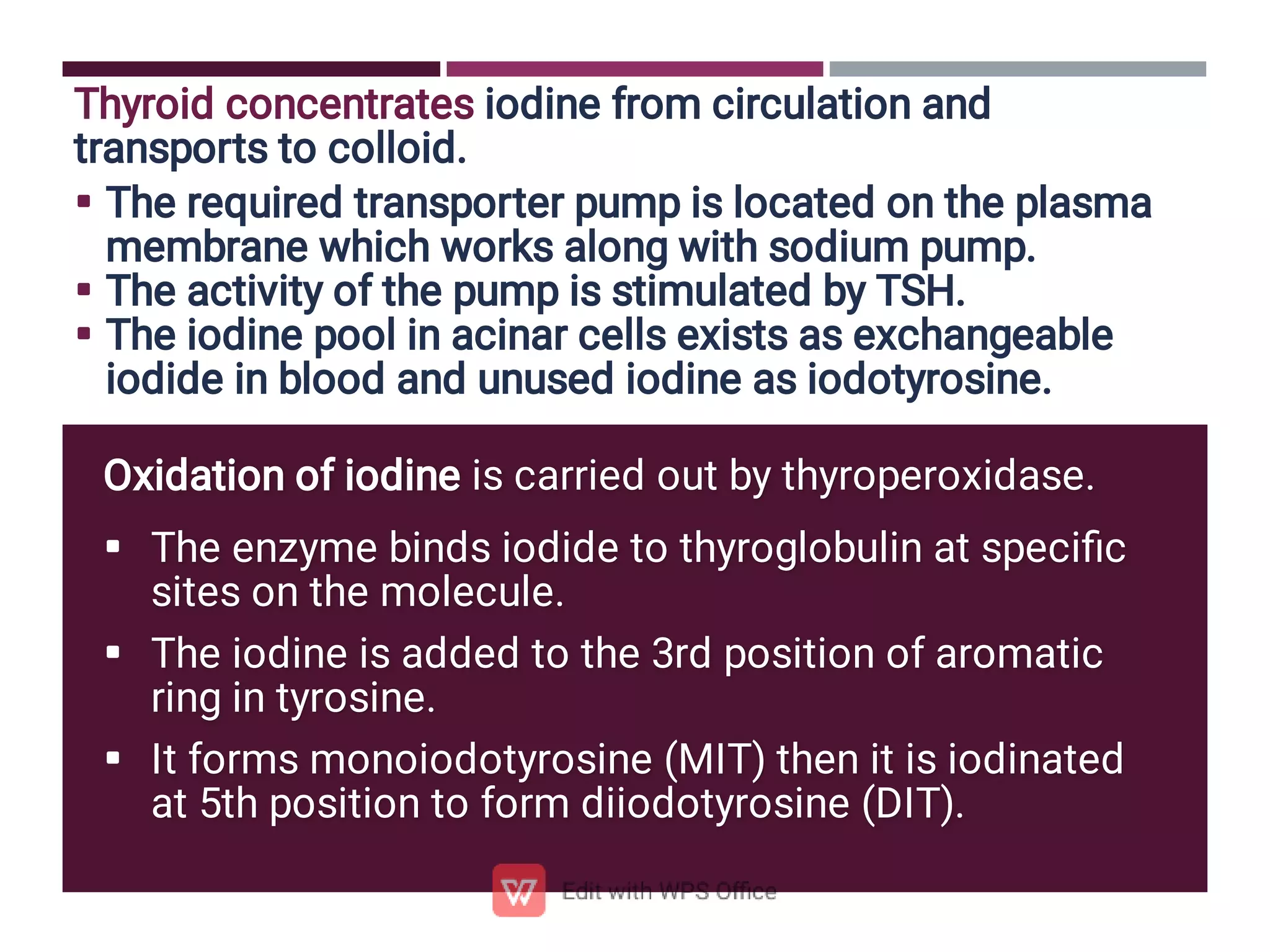 Thyroid concentrates iodine from circulation and transports to colloid.

▪ The required transporter pump is located on the plasma membrane which works along with sodium pump.
▪ The activity of the pump is stimulated by TSH.
▪ The iodine pool in acinar cells exists as exchangeable iodide in blood and unused iodine as iodotyrosine.

Oxidation of iodine is carried out by thyroperoxidase.

▪ The enzyme binds iodide to thyroglobulin at specific sites on the molecule.
▪ The iodine is added to the 3rd position of aromatic ring in tyrosine.
▪ It forms monoiodotyrosine (MIT) then it is iodinated at 5th position to form diiodotyrosine (DIT).

Edit with WPS Office